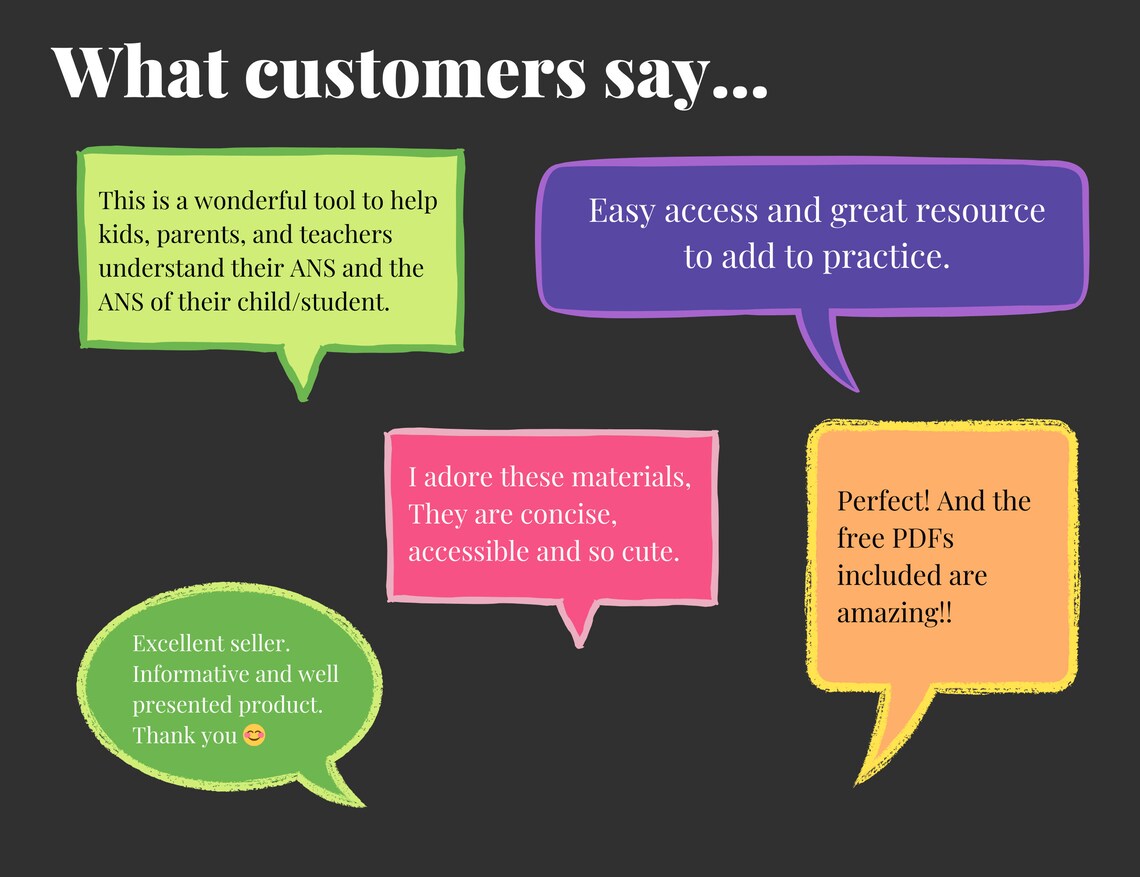 What customers say...

This is a wonderful tool to help kids, parents, and teachers understand their ANS and the ANS of their child/student.

Easy access and great resource to add to practice.

I adore these materials, They are concise, accessible and so cute.

Perfect! And the free PDFs included are amazing!!

Excellent seller. Informative and well presented product. Thank you 😊